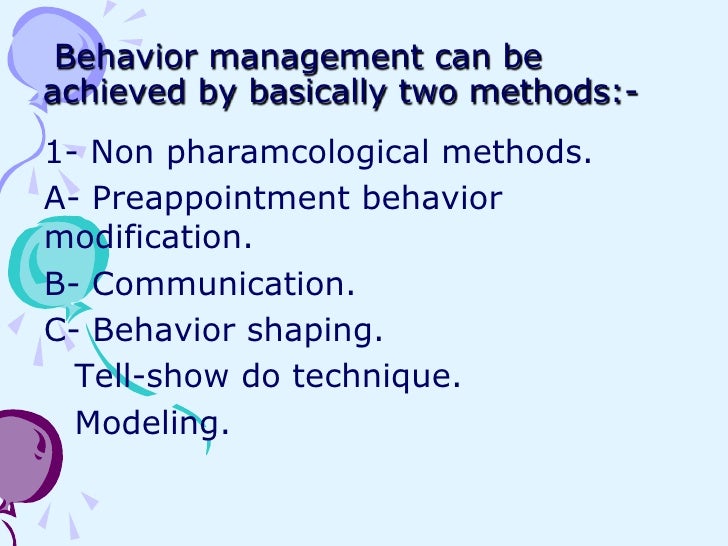 Behavior management can be achieved by basically two methods:-

1- Non pharamcological methods.

A- Preappointment behavior modification.

B- Communication.

C- Behavior shaping.

Tell-show do technique.

Modeling.